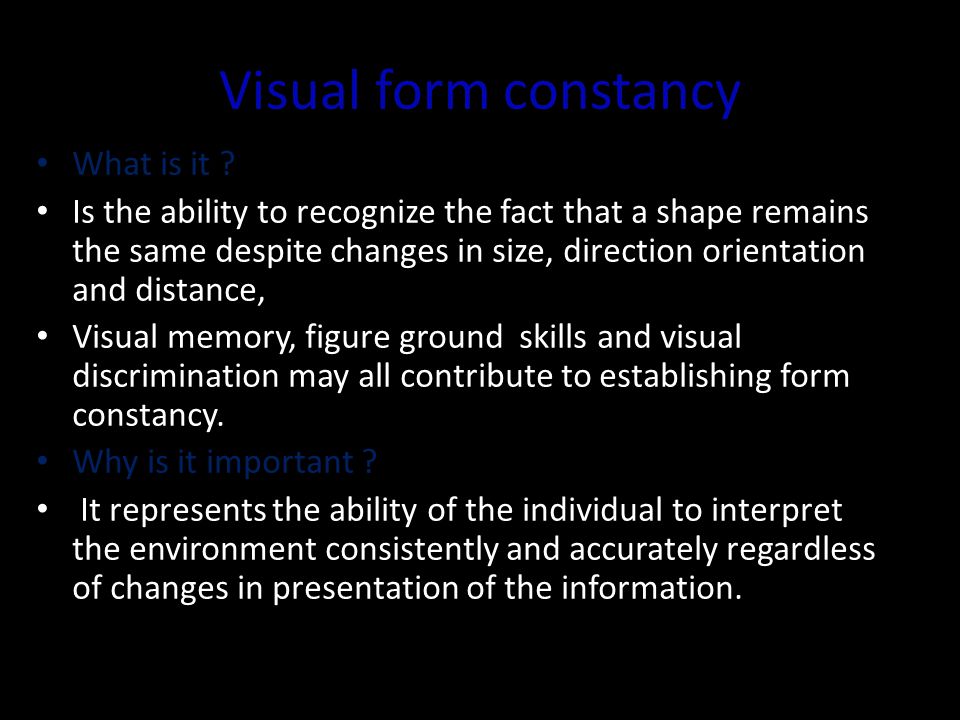 Visual form constancy

• What is it ?
• Is the ability to recognize the fact that a shape remains the same despite changes in size, direction orientation and distance,
• Visual memory, figure ground skills and visual discrimination may all contribute to establishing form constancy.
• Why is it important ?
• It represents the ability of the individual to interpret the environment consistently and accurately regardless of changes in presentation of the information.